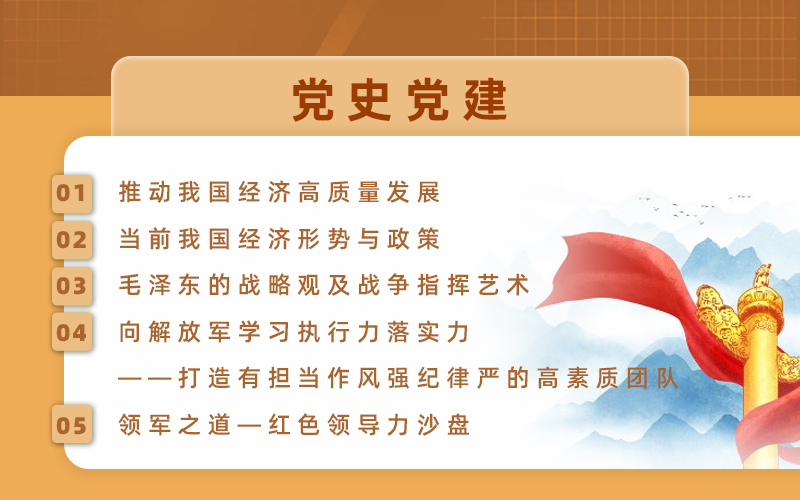 党史党建

01 推动我国经济高质量发展

02 当前我国经济形势与政策

03 毛泽东的战略观及战争指挥艺术

04 向解放军学习执行力落实力
——打造有担当作风强纪律严的高素质团队

05 领军之道—红色领导力沙盘